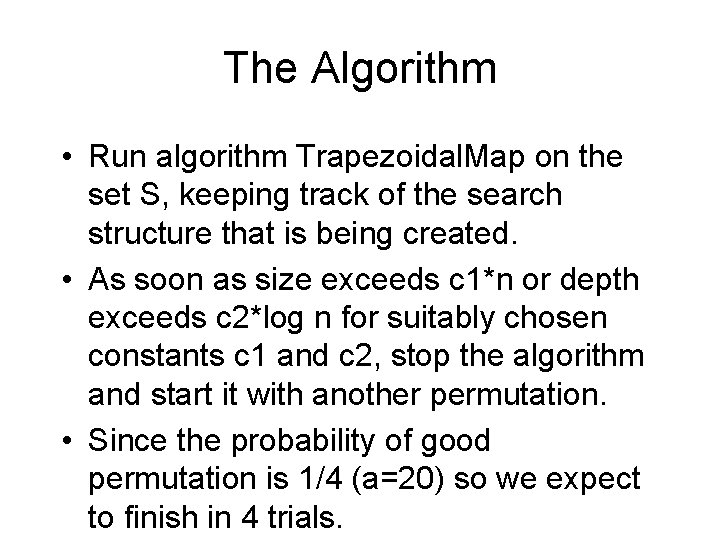 The Algorithm

• Run algorithm TrapezoidalMap on the set S, keeping track of the search structure that is being created.

• As soon as size exceeds c1*n or depth exceeds c2*log n for suitably chosen constants c1 and c2, stop the algorithm and start it with another permutation.

• Since the probability of good permutation is 1/4 (a=20) so we expect to finish in 4 trials.